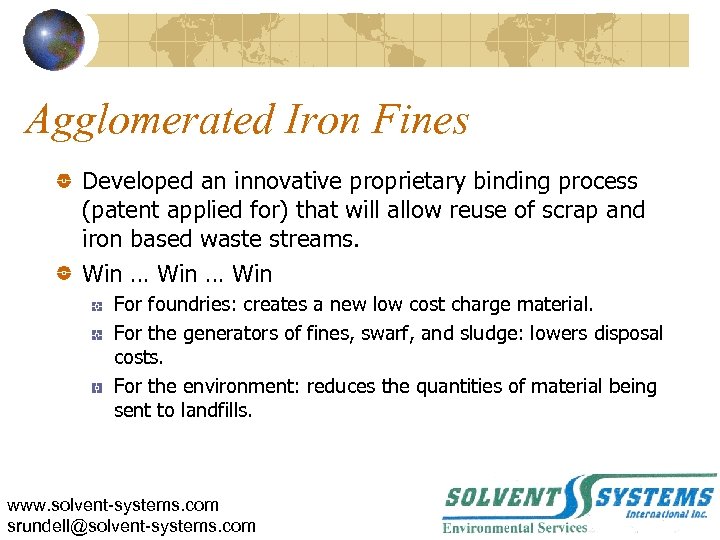 Agglomerated Iron Fines

Developed an innovative proprietary binding process (patent applied for) that will allow reuse of scrap and iron based waste streams.

Win … Win … Win

For foundries: creates a new low cost charge material.

For the generators of fines, swarf, and sludge: lowers disposal costs.

For the environment: reduces the quantities of material being sent to landfills.

www.solvent-systems.com
srundell@solvent-systems.com

SOLVENT SYSTEMS International Inc.
Environmental Services